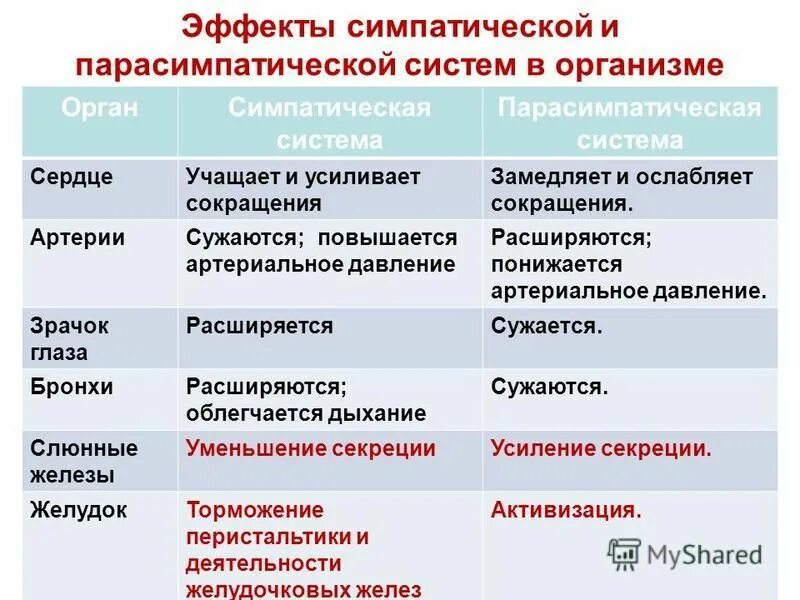 Эффекты симпатической и парасимпатической систем в организме

| Орган | Симпатическая система | Парасимпатическая система |
|---|---|---|
| Сердце | Учащает и усиливает сокращения | Замедляет и ослабляет сокращения. |
| Артерии | Сужаются; повышается артериальное давление | Расширяются; понижается артериальное давление. |
| Зрачок глаза | Расширяется | Сужается. |
| Бронхи | Расширяются; облегчается дыхание | Сужаются. |
| Слюнные железы | Уменьшение секреции | Усиление секреции. |
| Желудок | Торможение перистальтики и деятельности желудочковых желез | Активизация. |

MyShared